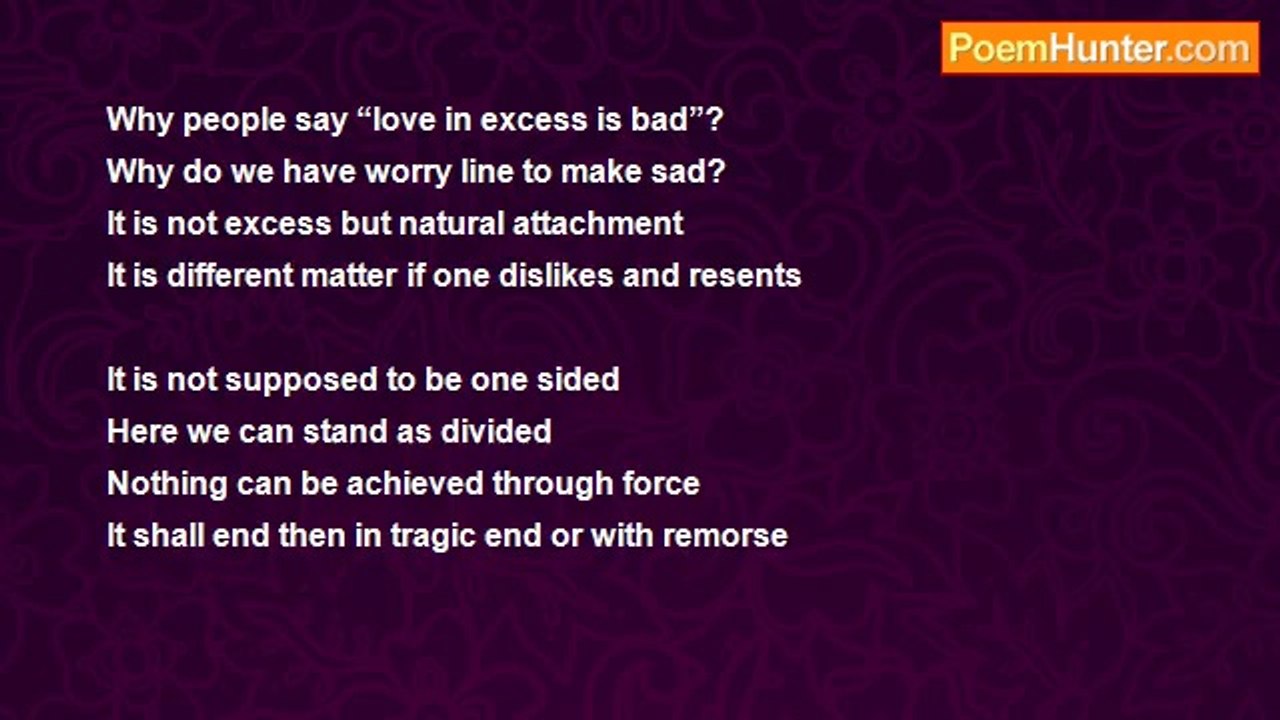 PoemHunter.com

Why people say “love in excess is bad”?
Why do we have worry line to make sad?
It is not excess but natural attachment
It is different matter if one dislikes and resents

It is not supposed to be one sided
Here we can stand as divided
Nothing can be achieved through force
It shall end then in tragic end or with remorse